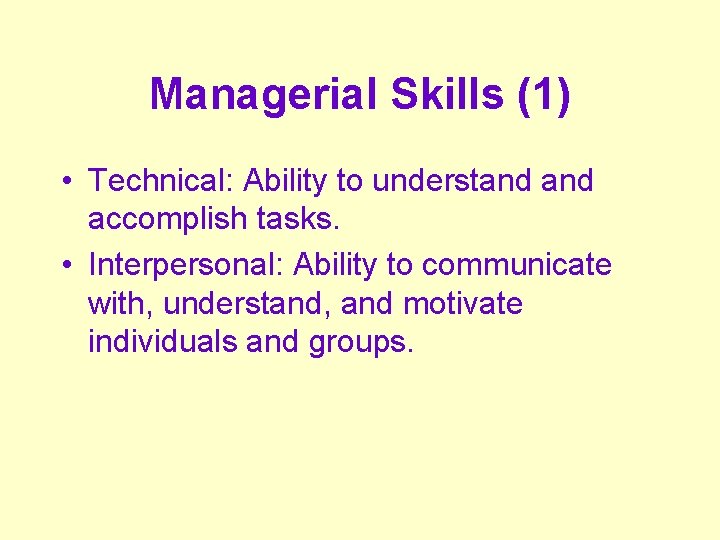 Managerial Skills (1)

• Technical: Ability to understand and accomplish tasks.
• Interpersonal: Ability to communicate with, understand, and motivate individuals and groups.